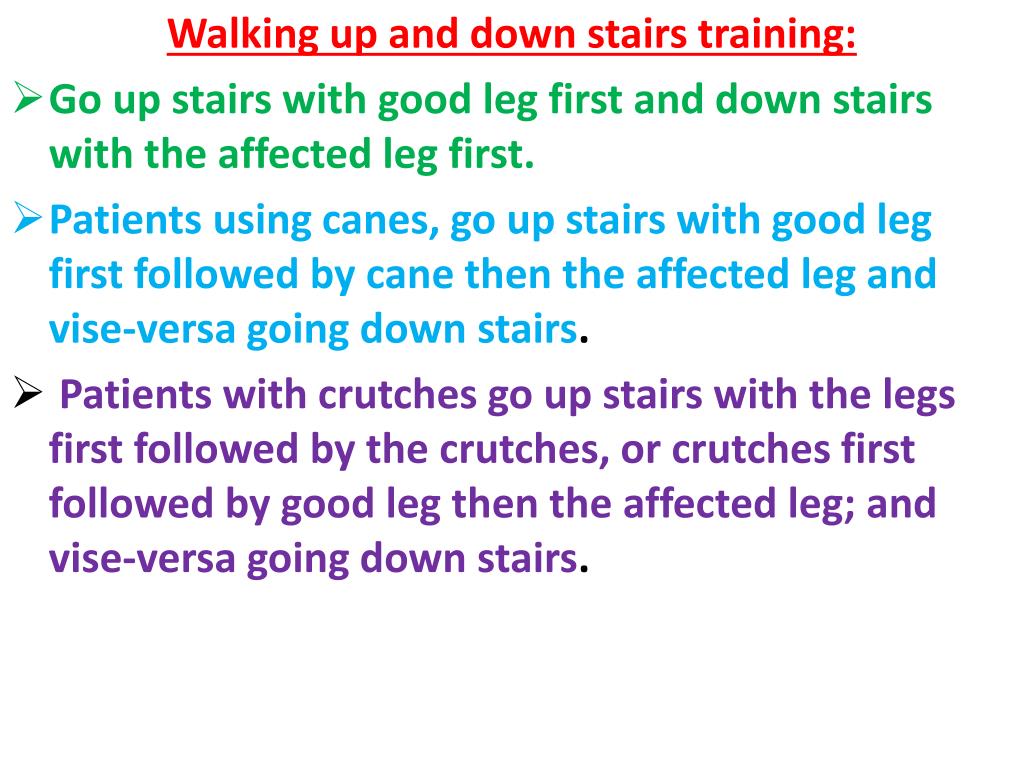 Walking up and down stairs training:

➢ Go up stairs with good leg first and down stairs with the affected leg first.

➢ Patients using canes, go up stairs with good leg first followed by cane then the affected leg and vise-versa going down stairs.

➢ Patients with crutches go up stairs with the legs first followed by the crutches, or crutches first followed by good leg then the affected leg; and vise-versa going down stairs.